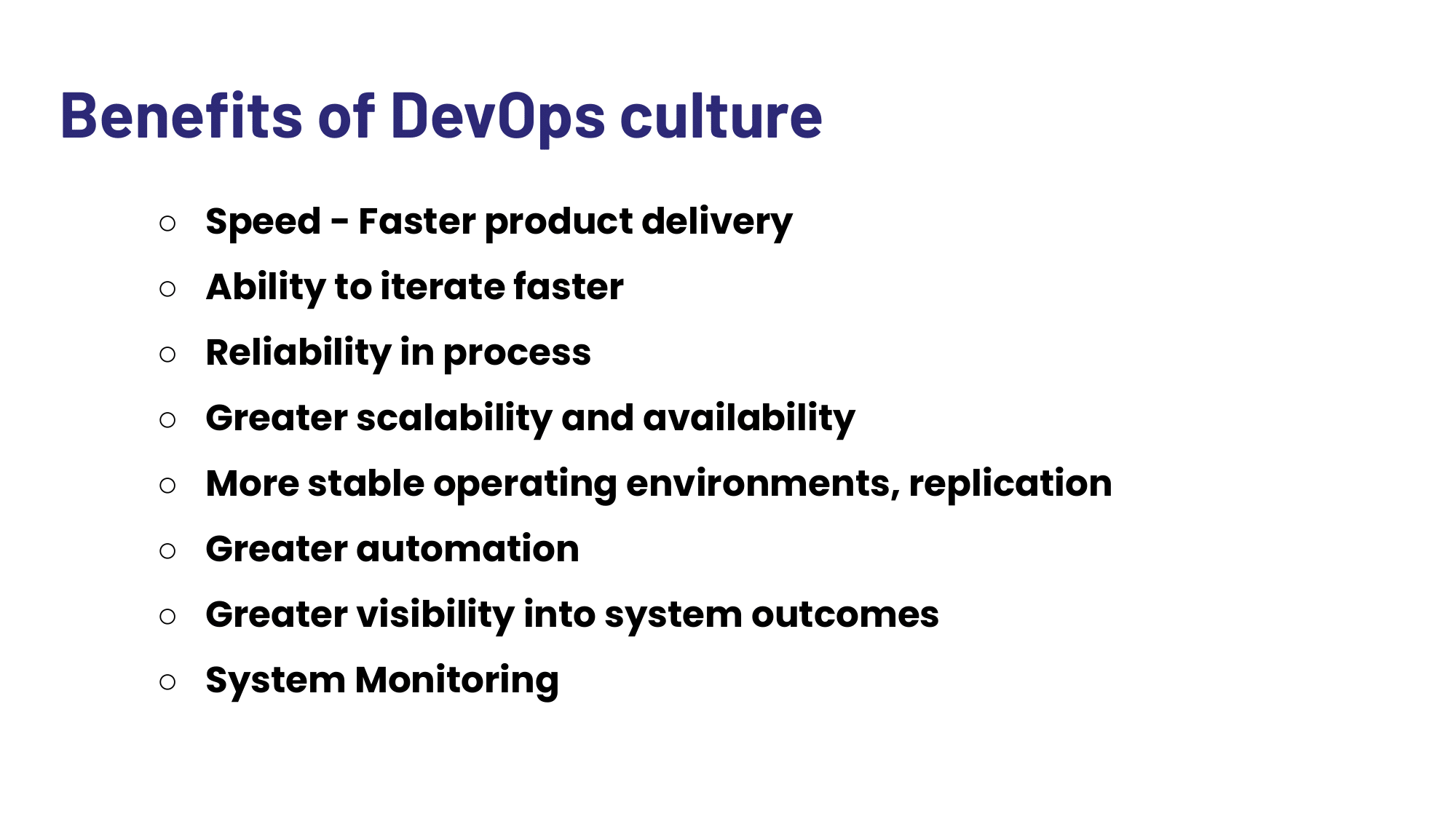 Benefits of DevOps culture

○ Speed - Faster product delivery
○ Ability to iterate faster
○ Reliability in process
○ Greater scalability and availability
○ More stable operating environments, replication
○ Greater automation
○ Greater visibility into system outcomes
○ System Monitoring